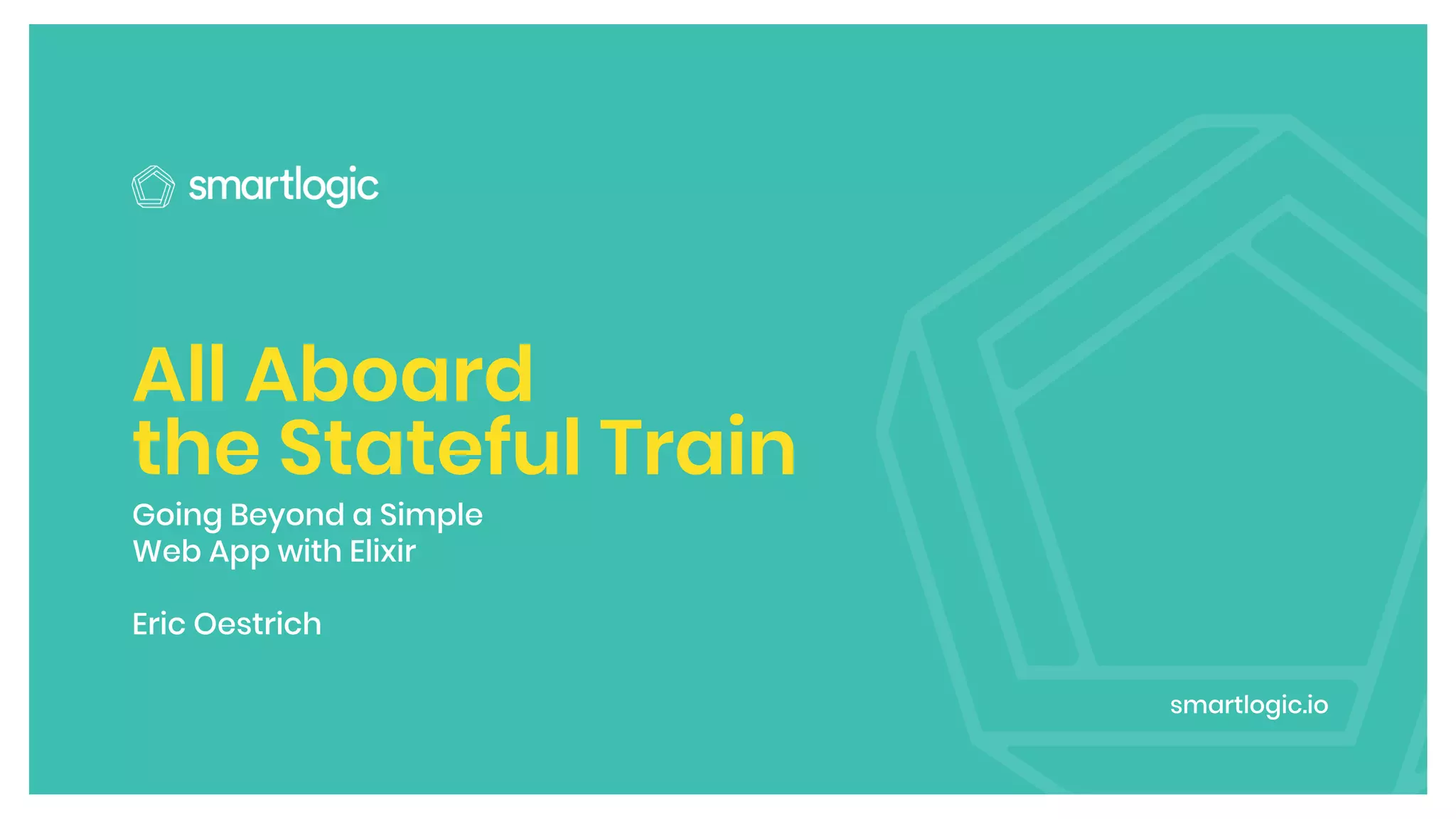 smartlogic

All Aboard the Stateful Train

Going Beyond a Simple Web App with Elixir

Eric Oestrich

smartlogic.io